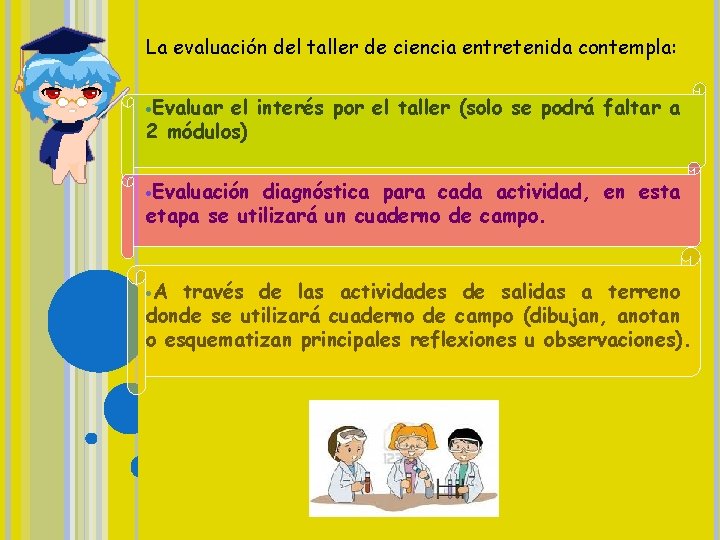 La evaluación del taller de ciencia entretenida contempla:

•Evaluar el interés por el taller (solo se podrá faltar a 2 módulos)

•Evaluación diagnóstica para cada actividad, en esta etapa se utilizará un cuaderno de campo.

•A través de las actividades de salidas a terreno donde se utilizará cuaderno de campo (dibujan, anotan o esquematizan principales reflexiones u observaciones).